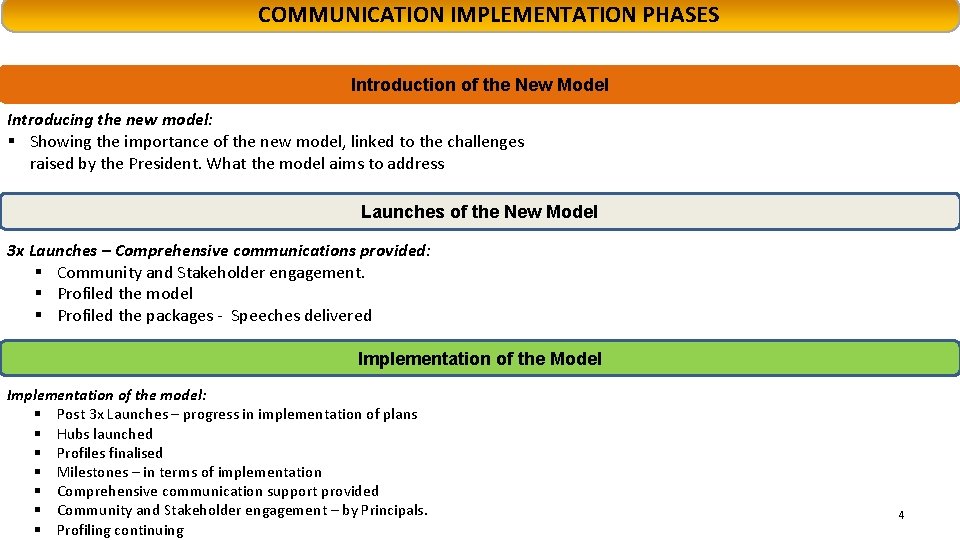 COMMUNICATION IMPLEMENTATION PHASES

Introduction of the New Model

Introducing the new model:
▪ Showing the importance of the new model, linked to the challenges raised by the President. What the model aims to address

Launches of the New Model

3x Launches – Comprehensive communications provided:
▪ Community and Stakeholder engagement.
▪ Profiled the model
▪ Profiled the packages - Speeches delivered

Implementation of the Model

Implementation of the model:
▪ Post 3x Launches – progress in implementation of plans
▪ Hubs launched
▪ Profiles finalised
▪ Milestones – in terms of implementation
▪ Comprehensive communication support provided
▪ Community and Stakeholder engagement – by Principals.
▪ Profiling continuing

4